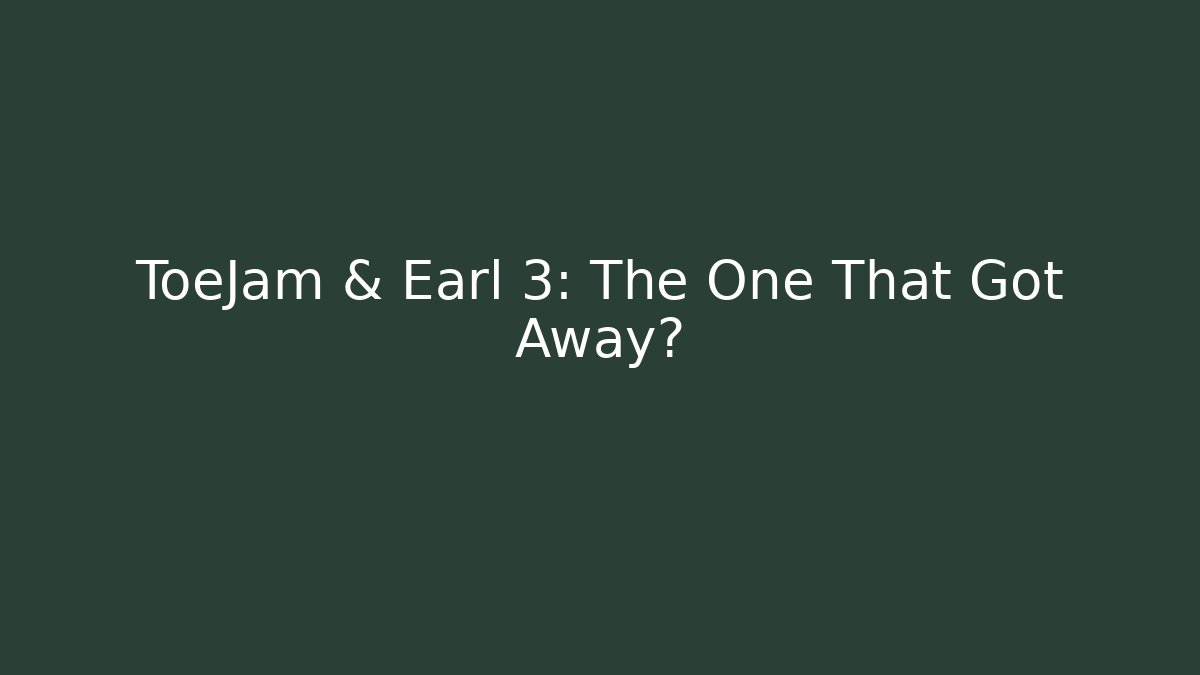 ToeJam & Earl 3: The One That Got Away?